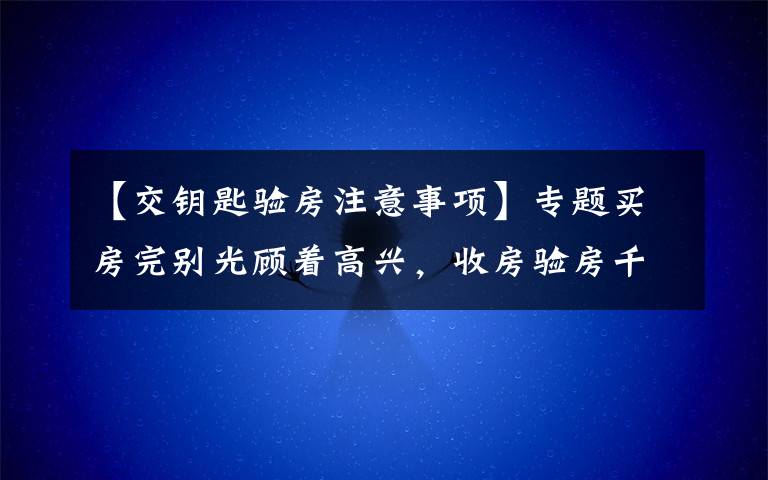 【交钥匙验房注意事项】专题买房完别光顾着高兴，收房验房千